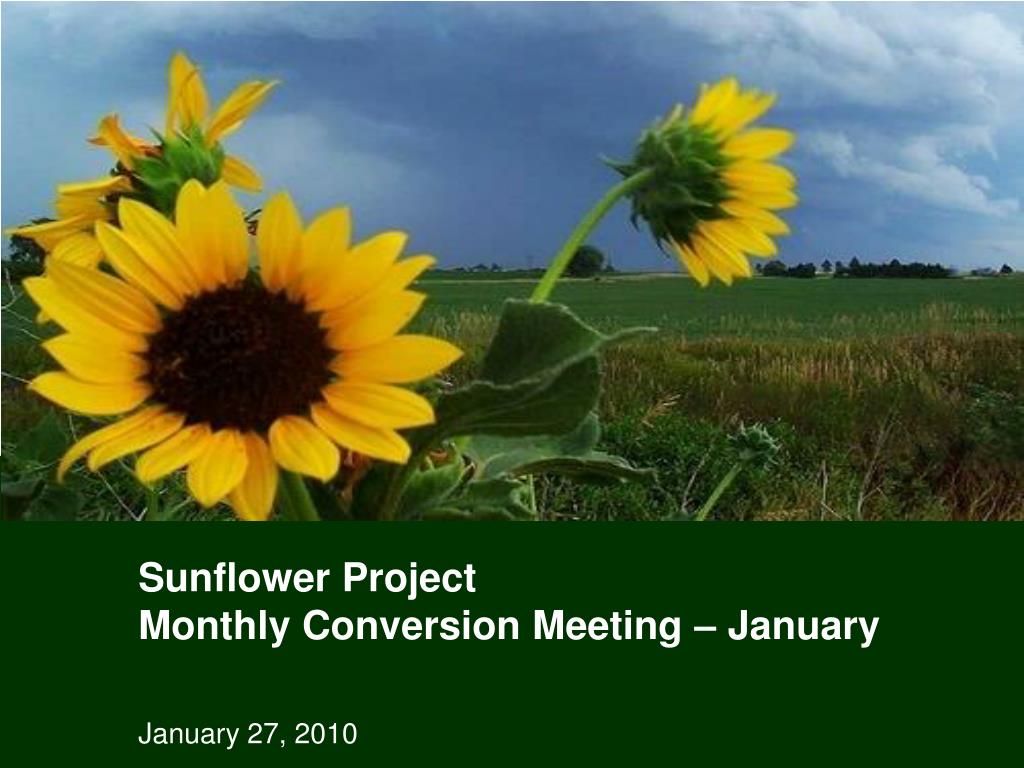 Sunflower Project
Monthly Conversion Meeting – January

January 27, 2010